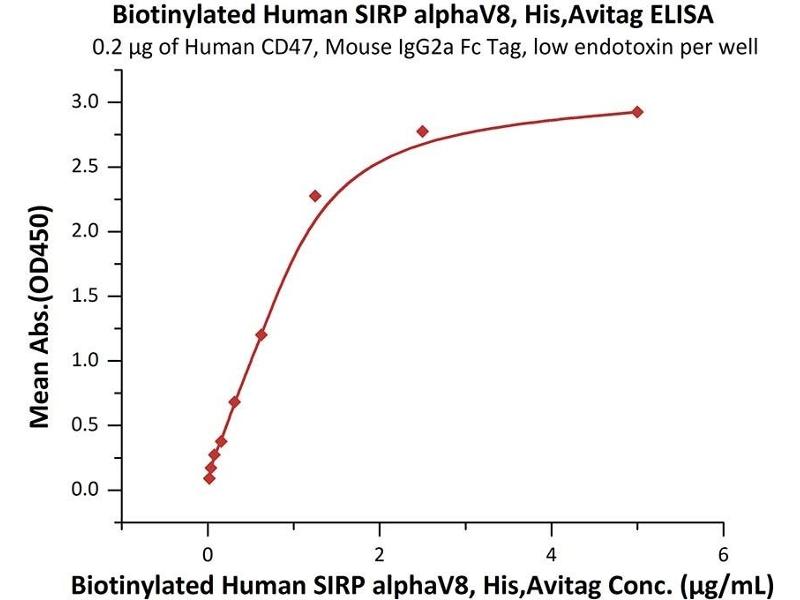 Biotinylated Human SIRP alphaV8, His,Avitag ELISA
0.2 μg of Human CD47, Mouse IgG2a Fc Tag, low endotoxin per well

Mean Abs.(OD450)

3.0
2.5
2.0
1.5
1.0
0.5
0.0

0
2
4
6

Biotinylated Human SIRP alphaV8, His,Avitag Conc. (μg/mL)